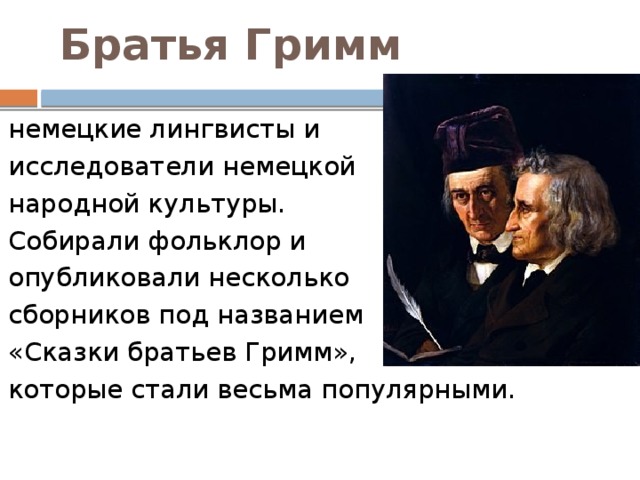 Братья Гримм

немецкие лингвисты и исследователи немецкой народной культуры. Собирали фольклор и опубликовали несколько сборников под названием «Сказки братьев Гримм», которые стали весьма популярными.